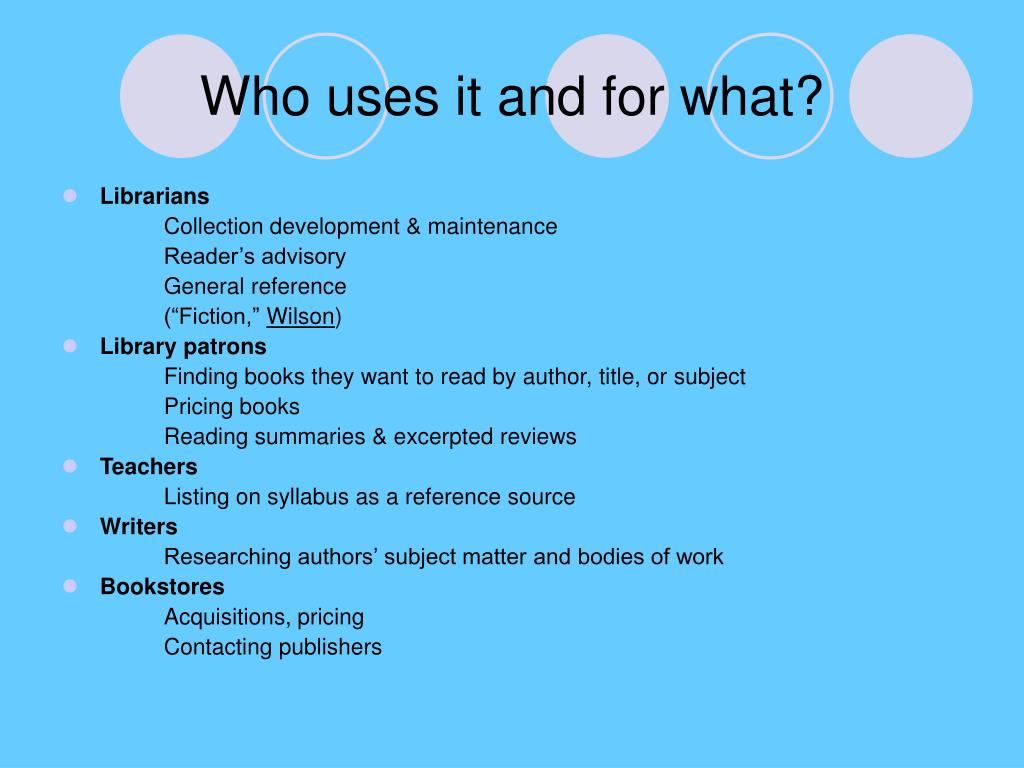 Who uses it and for what?

Librarians
Collection development & maintenance
Reader’s advisory
General reference
(“Fiction,” Wilson)

Library patrons
Finding books they want to read by author, title, or subject
Pricing books
Reading summaries & excerpted reviews

Teachers
Listing on syllabus as a reference source

Writers
Researching authors’ subject matter and bodies of work

Bookstores
Acquisitions, pricing
Contacting publishers